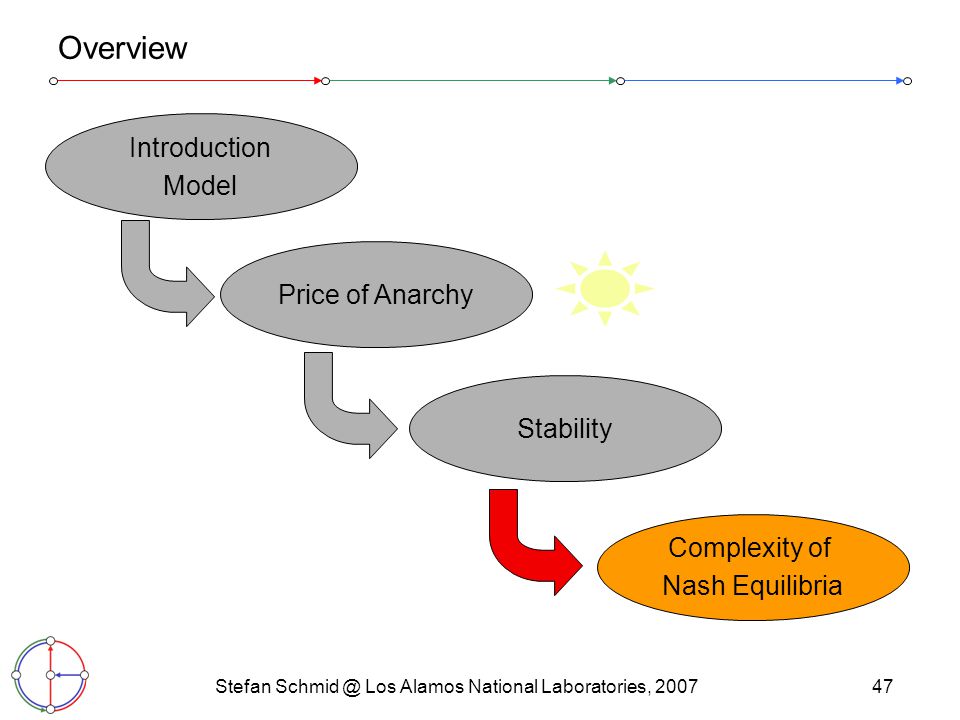 Overview

Introduction
Model

Price of Anarchy

Stability

Complexity of
Nash Equilibria

Stefan Schmid @ Los Alamos National Laboratories, 2007

47